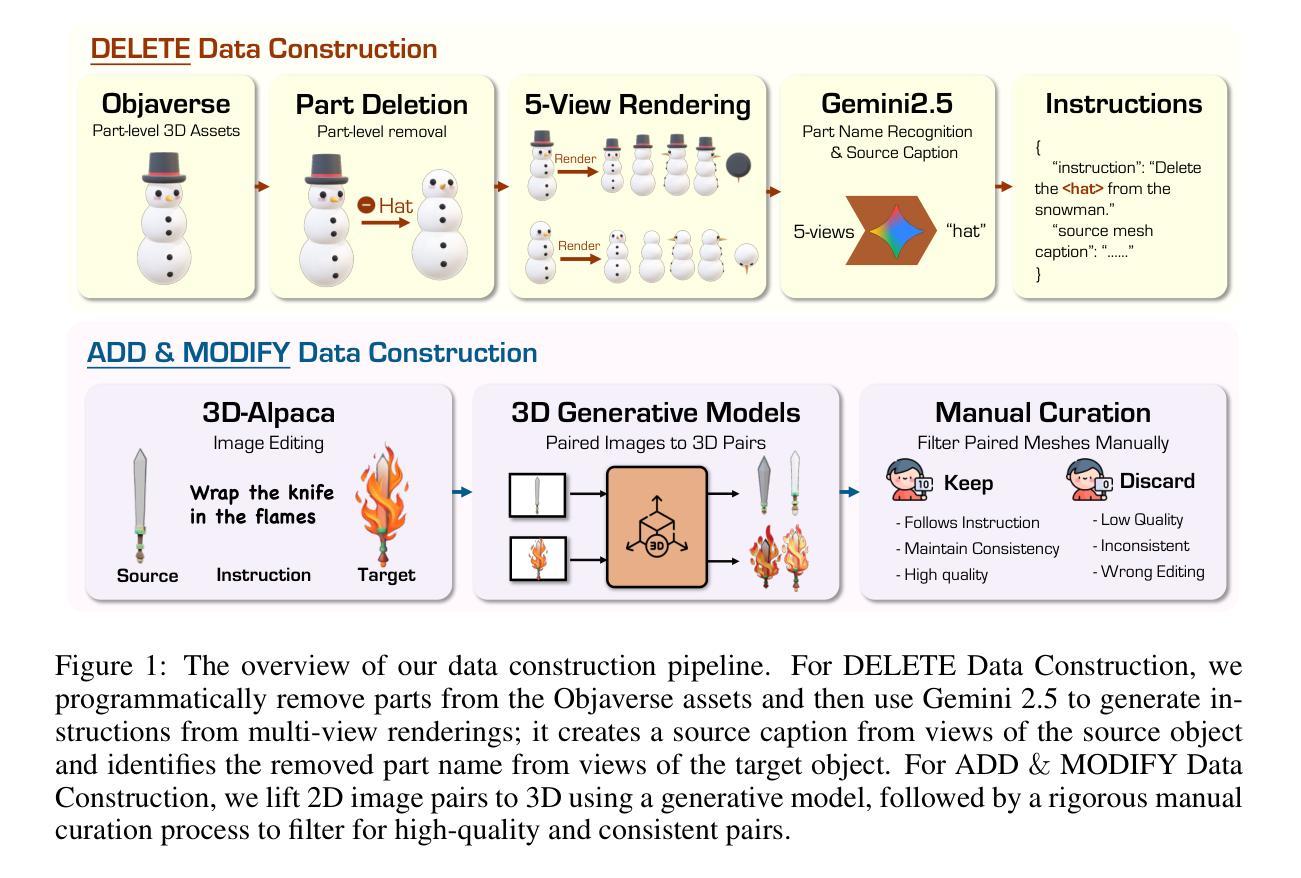 DELETE Data Construction

Objaverse
Part-level 3D Assets

Part Deletion
Part-level removal

Hat

5-View Rendering

Render

Render

Gemini2.5
Part Name Recognition & Source Caption

5-views

"hat"

Instructions

{
"instruction": "Delete the <hat> from the snowman."
"source mesh caption": "......"
}

ADD & MODIFY Data Construction

3D-Alpaca
Image Editing

Wrap the knife in the flames

Source Instruction Target

3D Generative Models
Paired Images to 3D Pairs

3D

Manual Curation
Filter Paired Meshes Manually

10 Keep

- Follows Instruction
- Maintain Consistency
- High quality

0 Discard

- Low Quality
- Inconsistent
- Wrong Editing

Figure 1: The overview of our data construction pipeline. For DELETE Data Construction, we programmatically remove parts from the Objaverse assets and then use Gemini 2.5 to generate instructions from multi-view renderings; it creates a source caption from views of the source object and identifies the removed part name from views of the target object. For ADD & MODIFY Data Construction, we lift 2D image pairs to 3D using a generative model, followed by a rigorous manual curation process to filter for high-quality and consistent pairs.